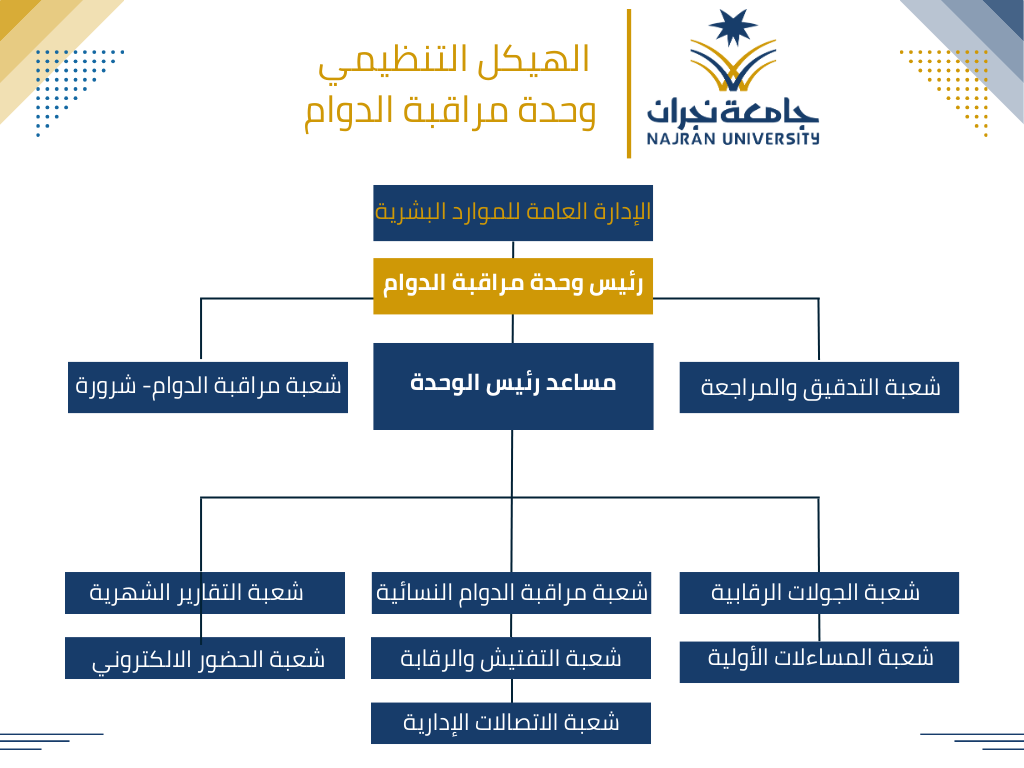 جامعة نجران
NAJRAN UNIVERSITY

الهيكل التنظيمي
وحدة مراقبة الدوام

الإدارة العامة للموارد البشرية

رئيس وحدة مراقبة الدوام

شعبة التدقيق والمراجعة

مساعد رئيس الوحدة

شعبة مراقبة الدوام- شرورة

شعبة الجولات الرقابية

شعبة المساءلات الأولية

شعبة مراقبة الدوام النسائية

شعبة التفتيش والرقابة

شعبة الاتصالات الإدارية

شعبة التقارير الشهرية

شعبة الحضور الالكتروني